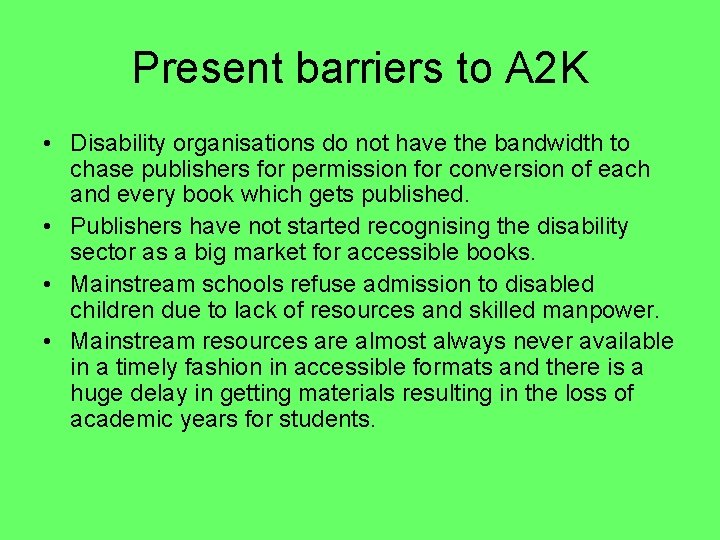 Present barriers to A2K

• Disability organisations do not have the bandwidth to chase publishers for permission for conversion of each and every book which gets published.
• Publishers have not started recognising the disability sector as a big market for accessible books.
• Mainstream schools refuse admission to disabled children due to lack of resources and skilled manpower.
• Mainstream resources are almost always never available in a timely fashion in accessible formats and there is a huge delay in getting materials resulting in the loss of academic years for students.